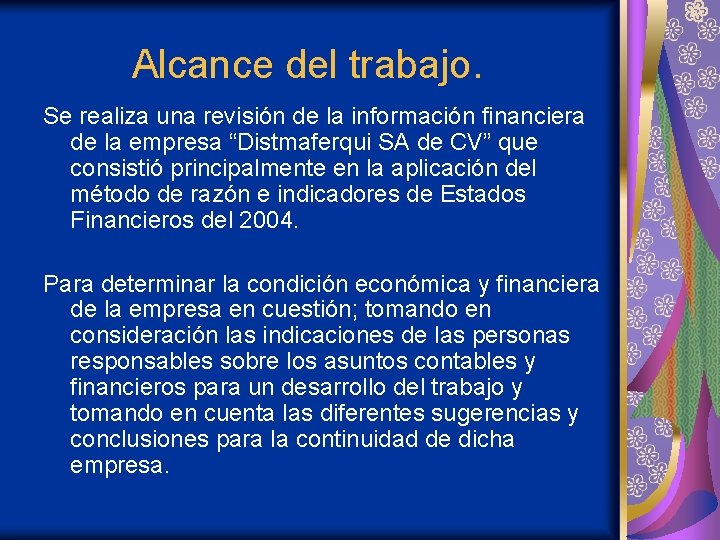 Alcance del trabajo.

Se realiza una revisión de la información financiera de la empresa “Distmaferqui SA de CV” que consistió principalmente en la aplicación del método de razón e indicadores de Estados Financieros del 2004.

Para determinar la condición económica y financiera de la empresa en cuestión; tomando en consideración las indicaciones de las personas responsables sobre los asuntos contables y financieros para un desarrollo del trabajo y tomando en cuenta las diferentes sugerencias y conclusiones para la continuidad de dicha empresa.